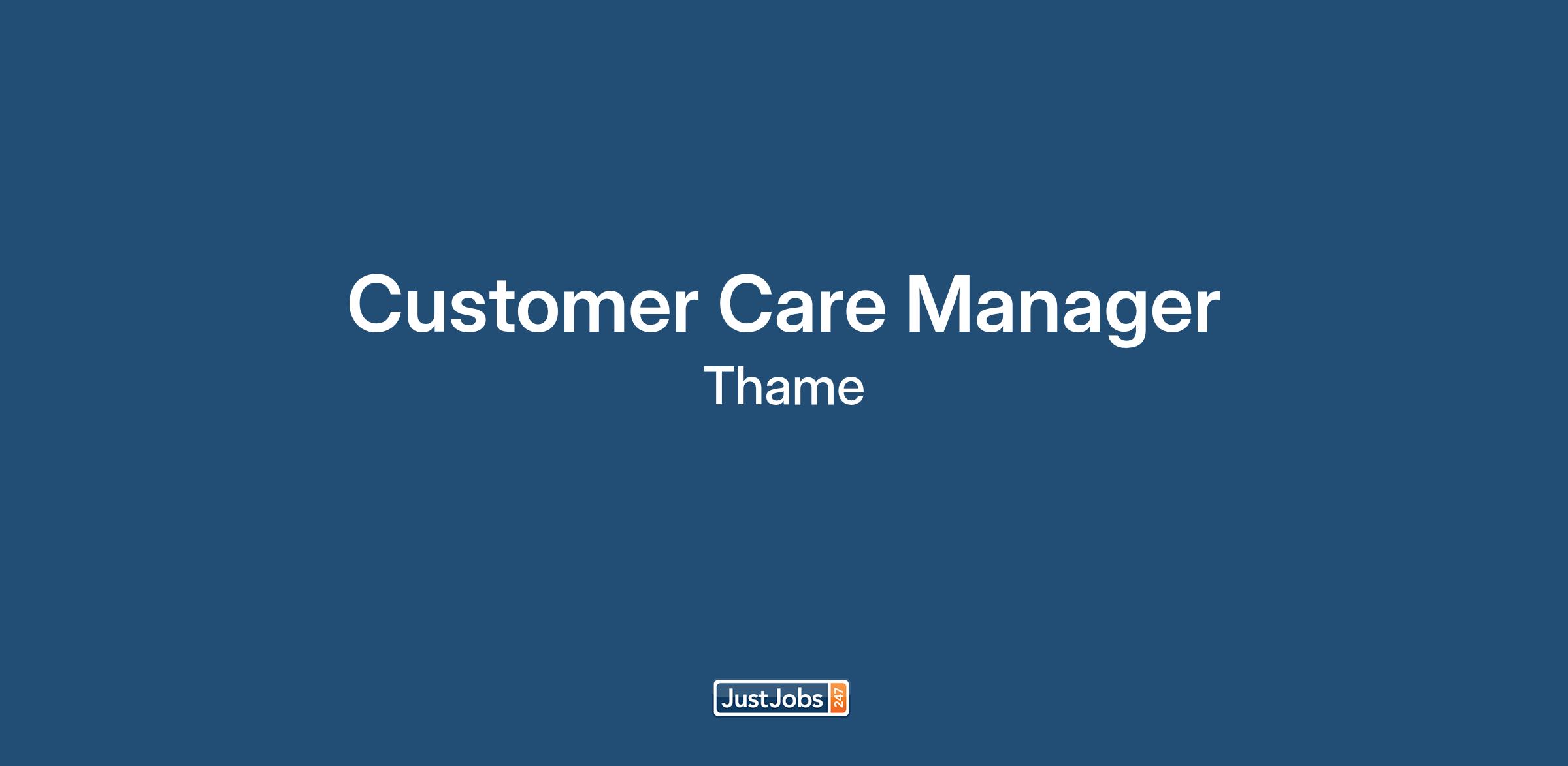 Customer Care Manager

Thame

JustJobs 247